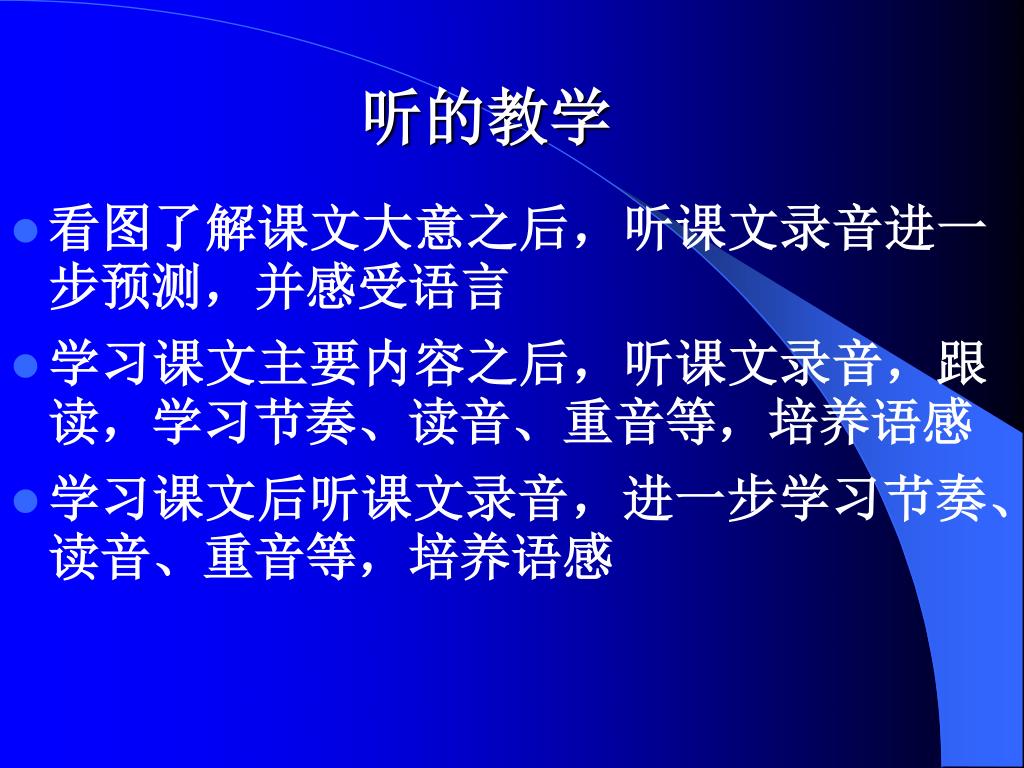 听的教学

看图了解课文大意之后，听课文录音进一步预测，并感受语言

学习课文主要内容之后，听课文录音，跟读，学习节奏、读音、重音等，培养语感

学习课文后听课文录音，进一步学习节奏、读音、重音等，培养语感